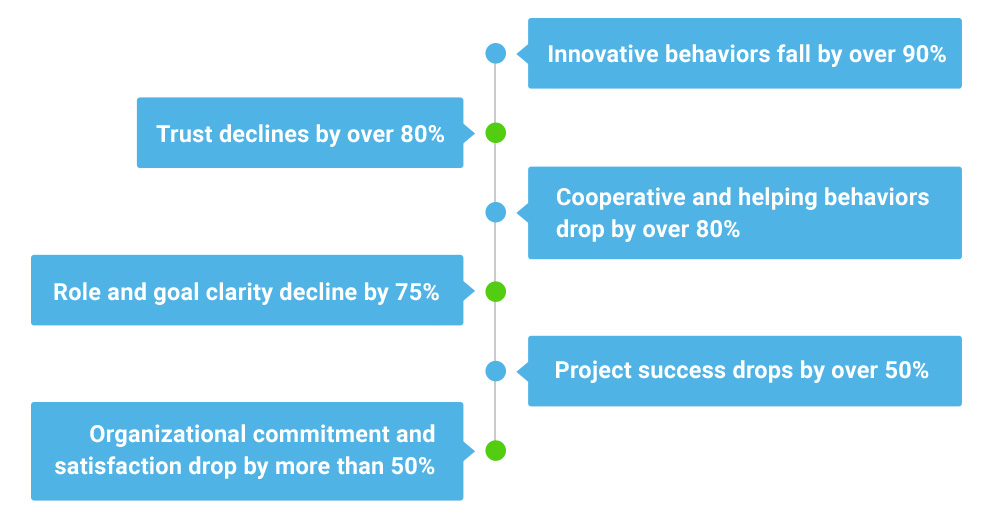 Innovative behaviors fall by over 90%

Trust declines by over 80%

Cooperative and helping behaviors drop by over 80%

Role and goal clarity decline by 75%

Project success drops by over 50%

Organizational commitment and satisfaction drop by more than 50%